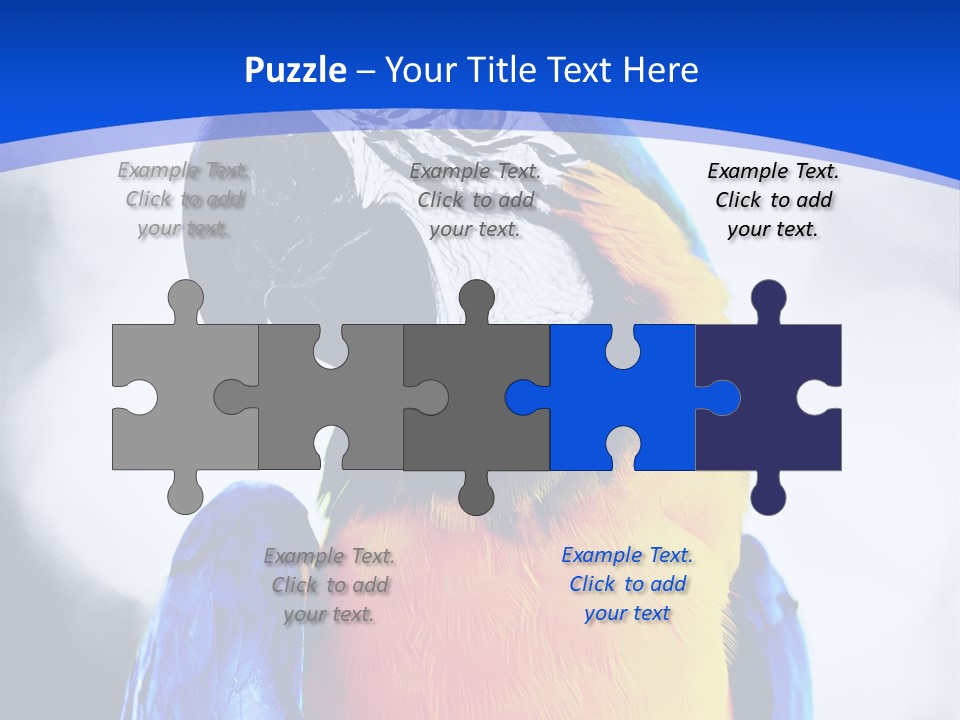 Puzzle – Your Title Text Here

Example Text. Click to add your text.

Example Text. Click to add your text.

Example Text. Click to add your text.

Example Text. Click to add your text.

Example Text. Click to add your text